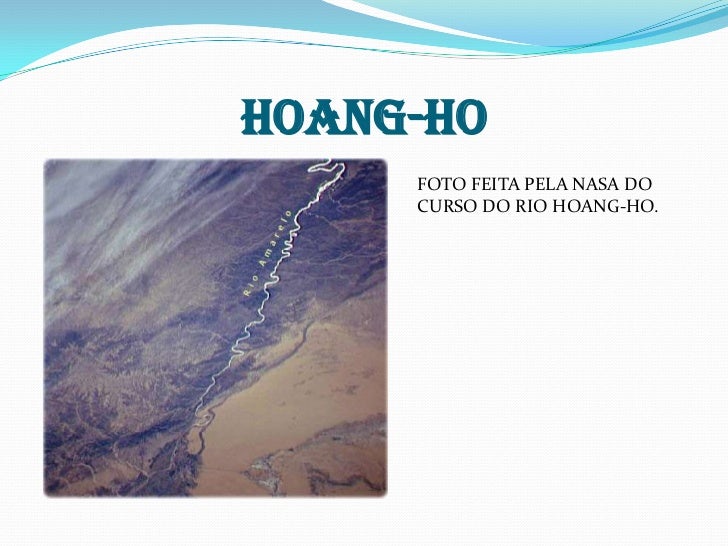 HOANG-HO

Rio Amarelo

FOTO FEITA PELA NASA DO CURSO DO RIO HOANG-HO.